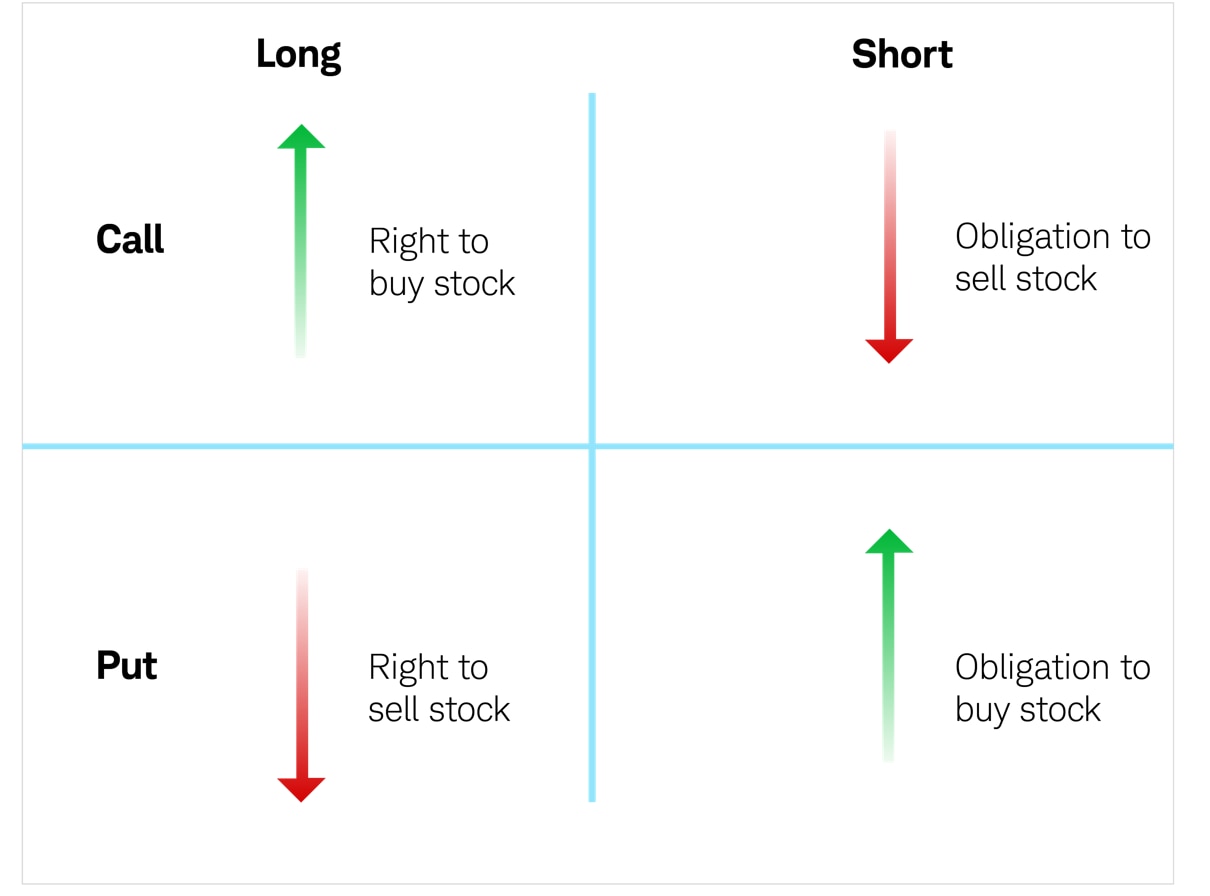 |  | Long | Short |
|---|---|---|
| Call | Right to buy stock | Obligation to sell stock |
| Put | Right to sell stock | Obligation to buy stock |